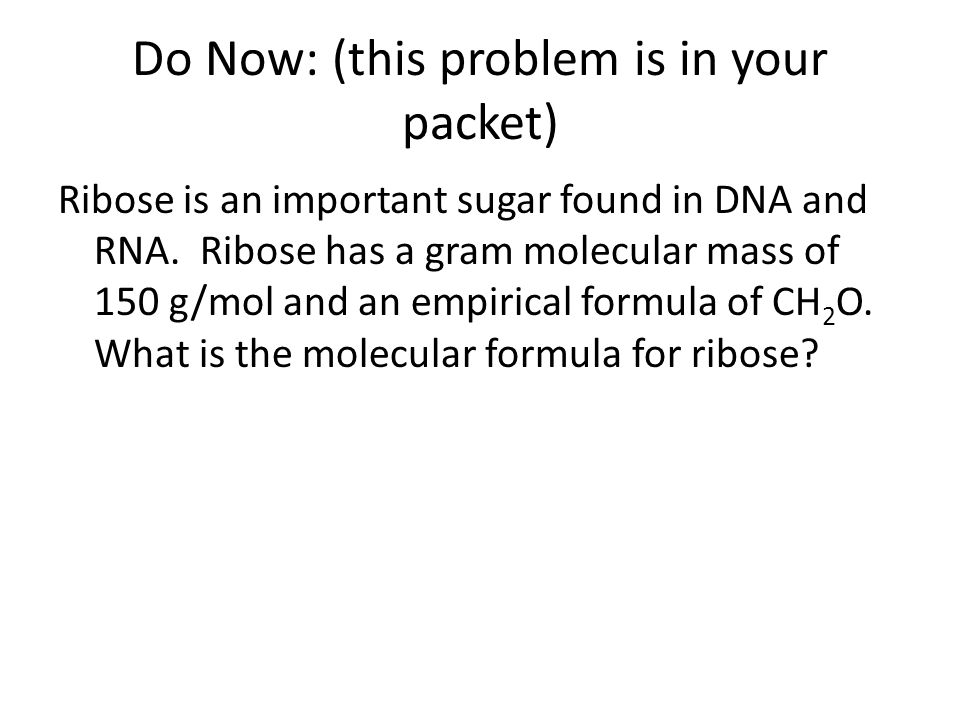 Do Now: (this problem is in your packet)

Ribose is an important sugar found in DNA and RNA. Ribose has a gram molecular mass of 150 g/mol and an empirical formula of $CH_2O$. What is the molecular formula for ribose?